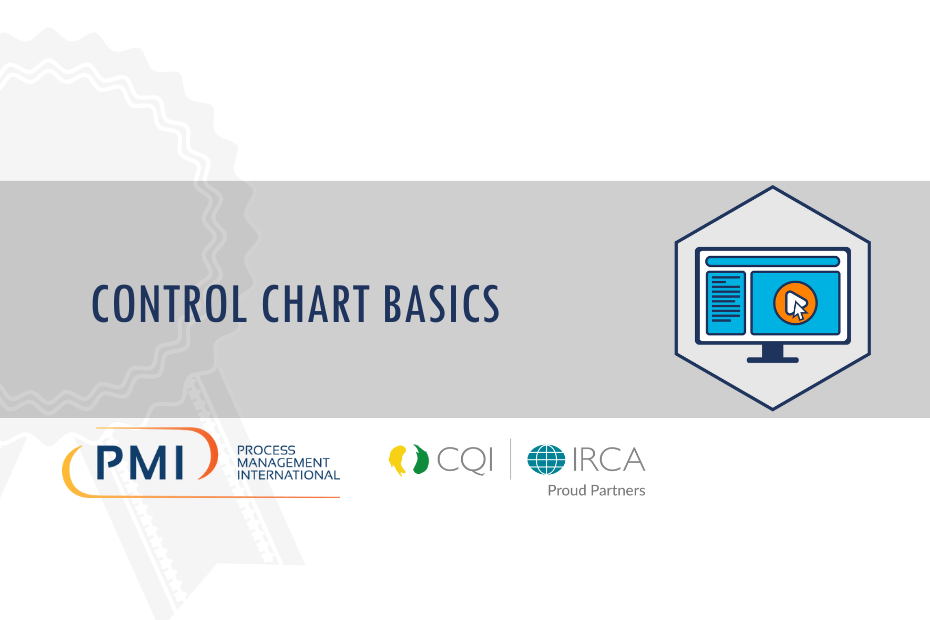 CONTROL CHART BASICS

PMI PROCESS MANAGEMENT INTERNATIONAL

CQI | IRCA
Proud Partners